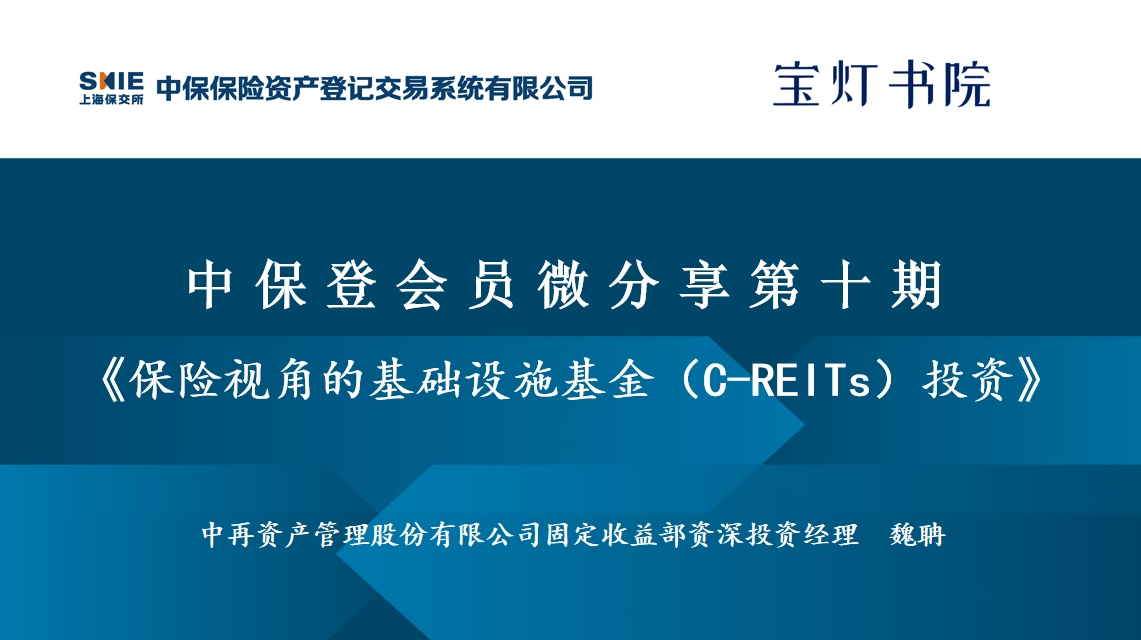 SHIE 上海保交所 中保保险资产登记交易系统有限公司

宝灯书院

中保登会员微分享第十期

《保险视角的基础设施基金（C-REITs）投资》

中再资产管理股份有限公司固定收益部资深投资经理 魏聃